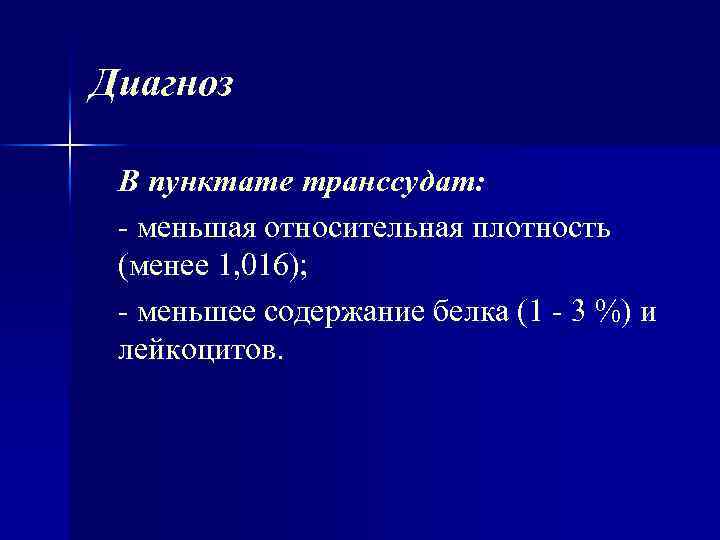 Диагноз

В пунктате транссудат:

- меньшая относительная плотность (менее 1,016);

- меньшее содержание белка (1 - 3 %) и лейкоцитов.